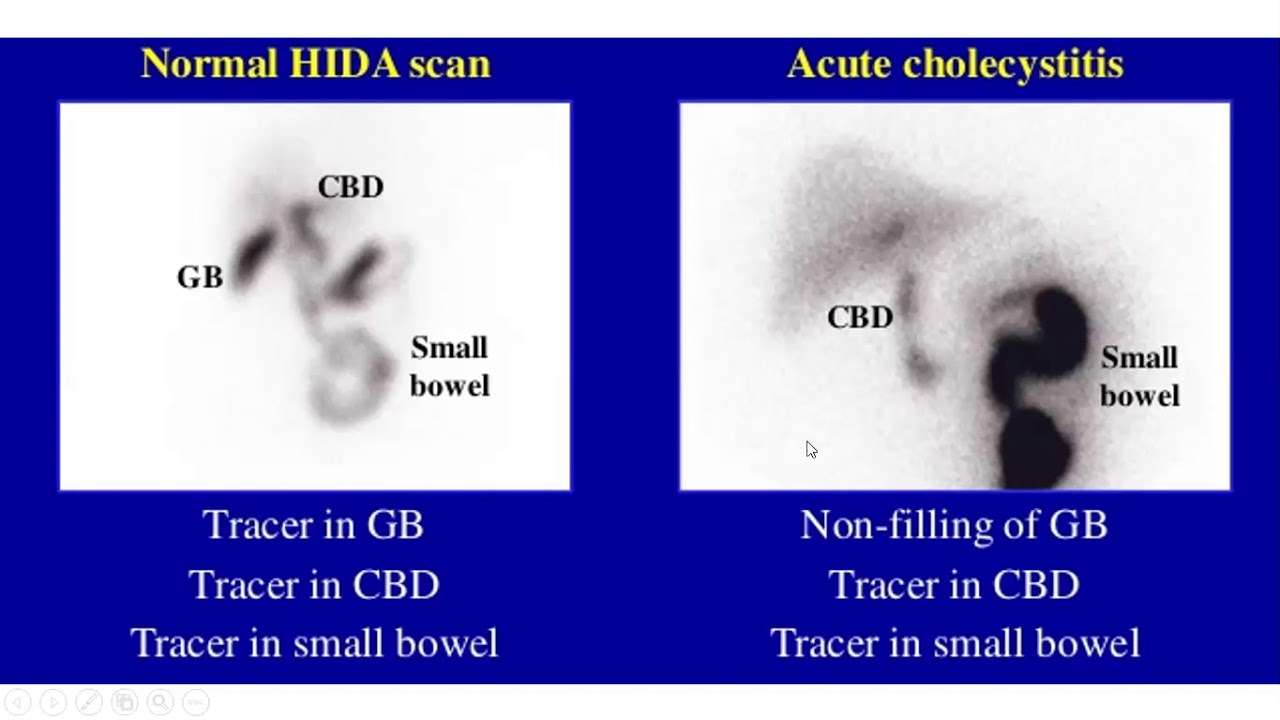 Normal HIDA scan

CBD

GB

Small bowel

Tracer in GB
Tracer in CBD
Tracer in small bowel

Acute cholecystitis

CBD

Small bowel

Non-filling of GB
Tracer in CBD
Tracer in small bowel